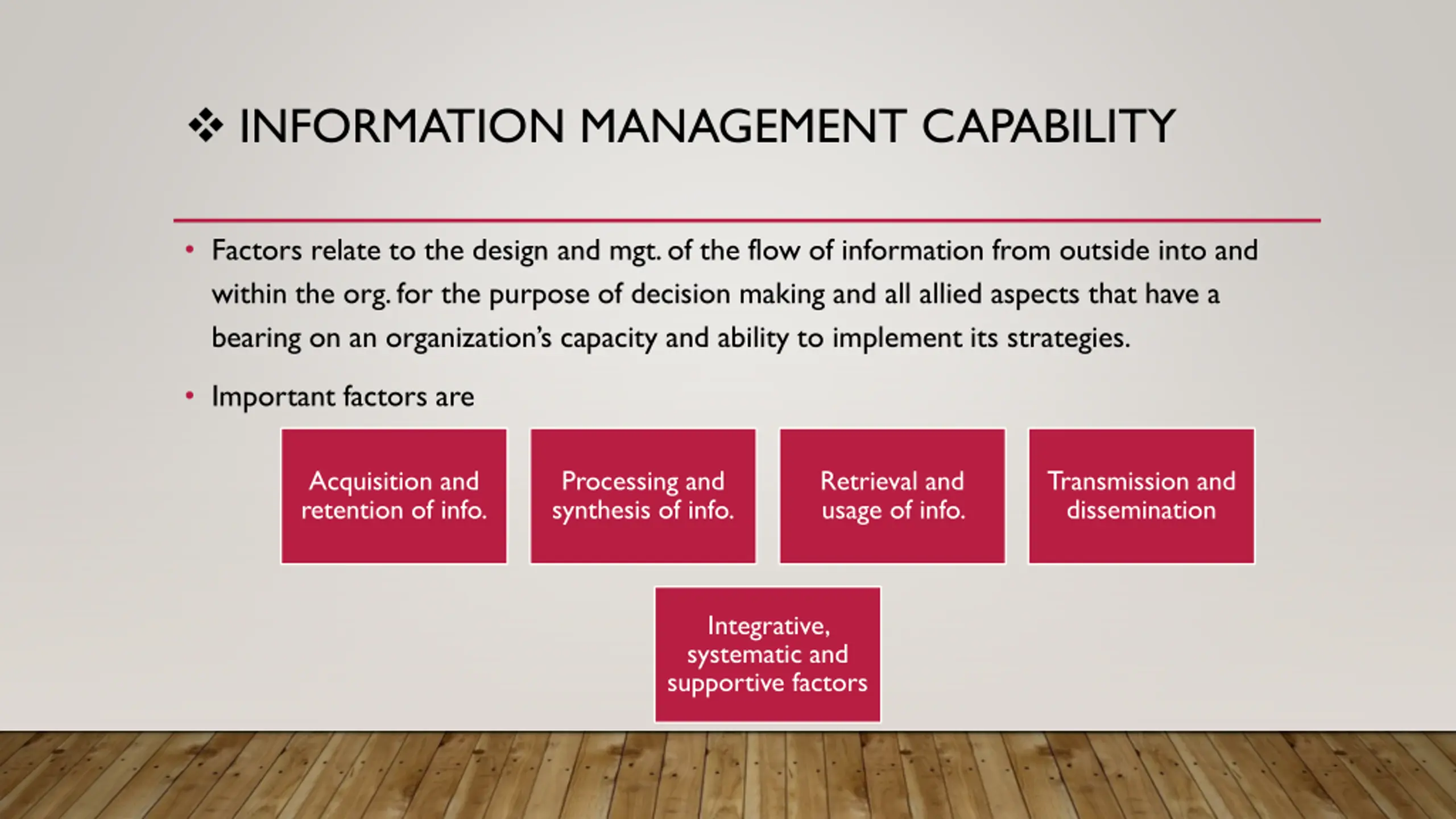 ❖ INFORMATION MANAGEMENT CAPABILITY

• Factors relate to the design and mgt. of the flow of information from outside into and within the org. for the purpose of decision making and all allied aspects that have a bearing on an organization's capacity and ability to implement its strategies.

• Important factors are

Acquisition and retention of info.

Processing and synthesis of info.

Retrieval and usage of info.

Transmission and dissemination

Integrative, systematic and supportive factors